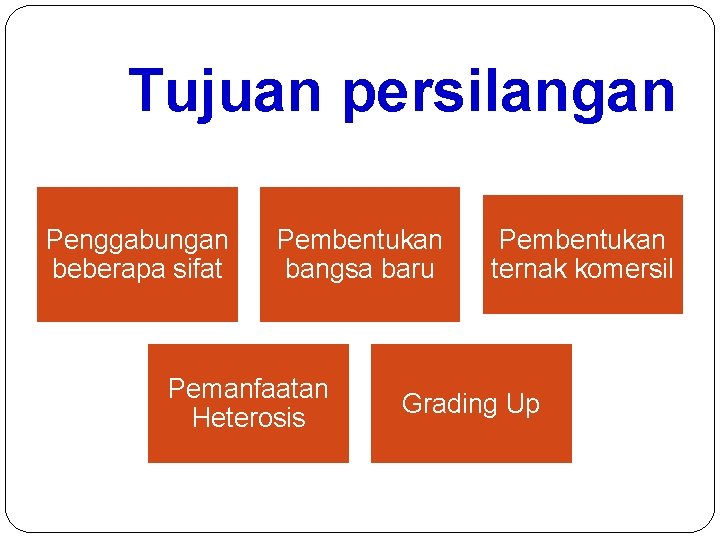 Tujuan persilangan

Penggabungan beberapa sifat

Pembentukan bangsa baru

Pembentukan ternak komersil

Pemanfaatan Heterosis

Grading Up